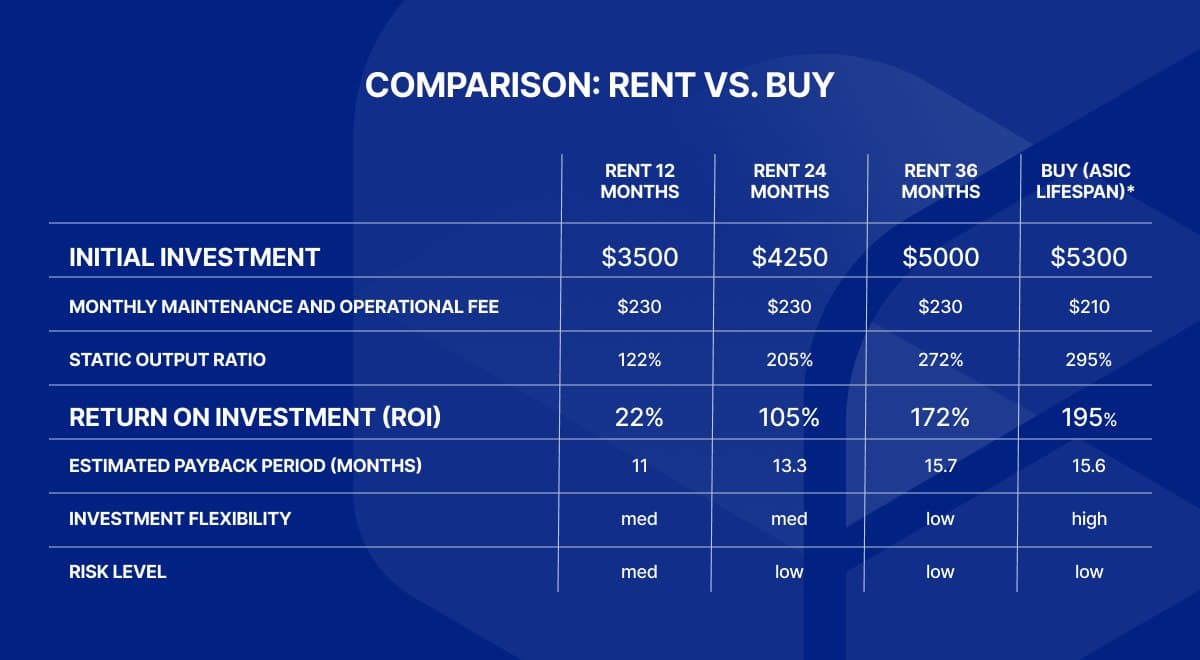 COMPARISON: RENT VS. BUY

| | RENT 12 MONTHS | RENT 24 MONTHS | RENT 36 MONTHS | BUY (ASIC LIFESPAN)* |
|---|---|---|---|---|
| INITIAL INVESTMENT | \$3500 | \$4250 | \$5000 | \$5300 |
| MONTHLY MAINTENANCE AND OPERATIONAL FEE | \$230 | \$230 | \$230 | \$210 |
| STATIC OUTPUT RATIO | 122% | 205% | 272% | 295% |
| RETURN ON INVESTMENT (ROI) | 22% | 105% | 172% | 195% |
| ESTIMATED PAYBACK PERIOD (MONTHS) | 11 | 13.3 | 15.7 | 15.6 |
| INVESTMENT FLEXIBILITY | med | med | low | high |
| RISK LEVEL | med | low | low | low |